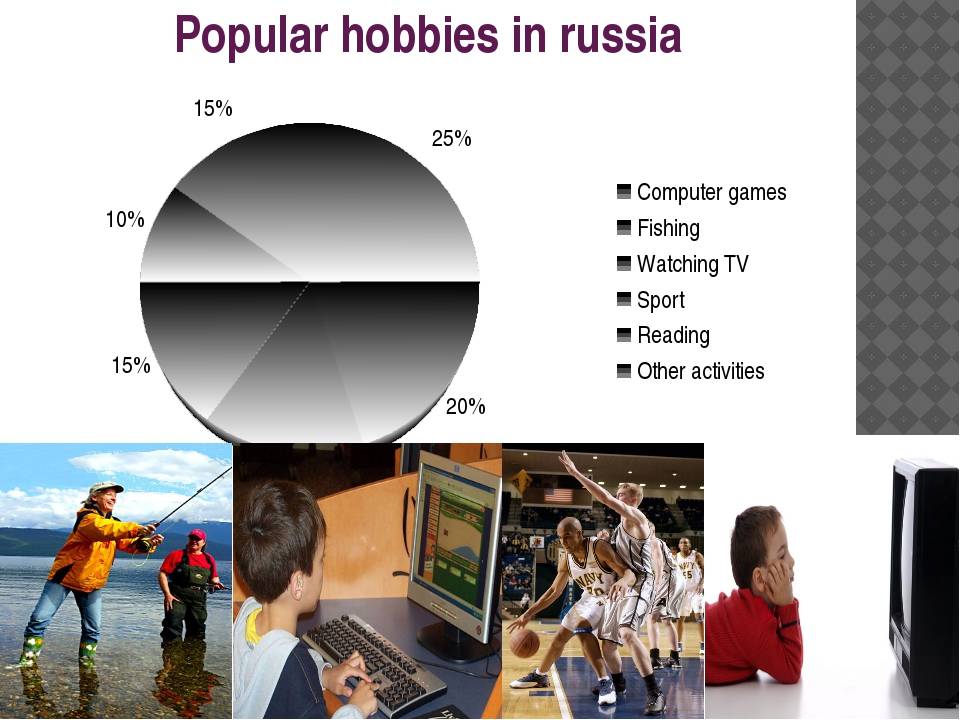 Popular hobbies in russia

15%
25%
10%
15%
20%

Computer games
Fishing
Watching TV
Sport
Reading
Other activities

NAVY